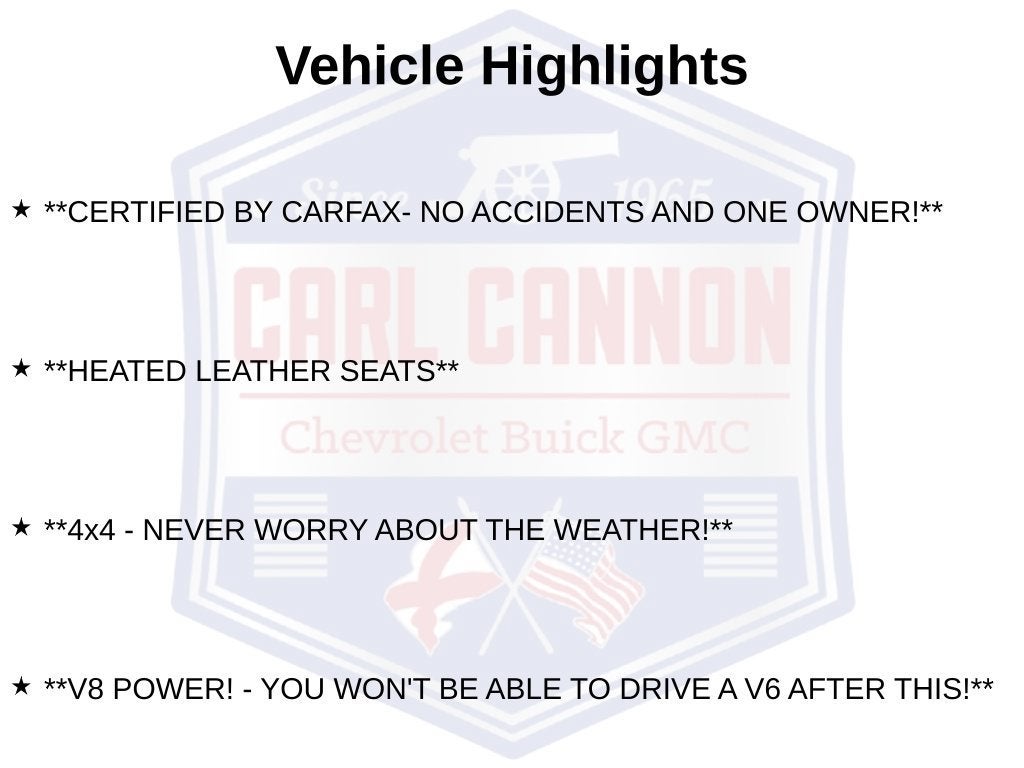 Vehicle Highlights

★ **CERTIFIED BY CARFAX- NO ACCIDENTS AND ONE OWNER!**

★ **HEATED LEATHER SEATS**

★ **4x4 - NEVER WORRY ABOUT THE WEATHER!**

★ **V8 POWER! - YOU WON'T BE ABLE TO DRIVE A V6 AFTER THIS!**

Since 1965
CARL CANNON
Chevrolet Buick GMC